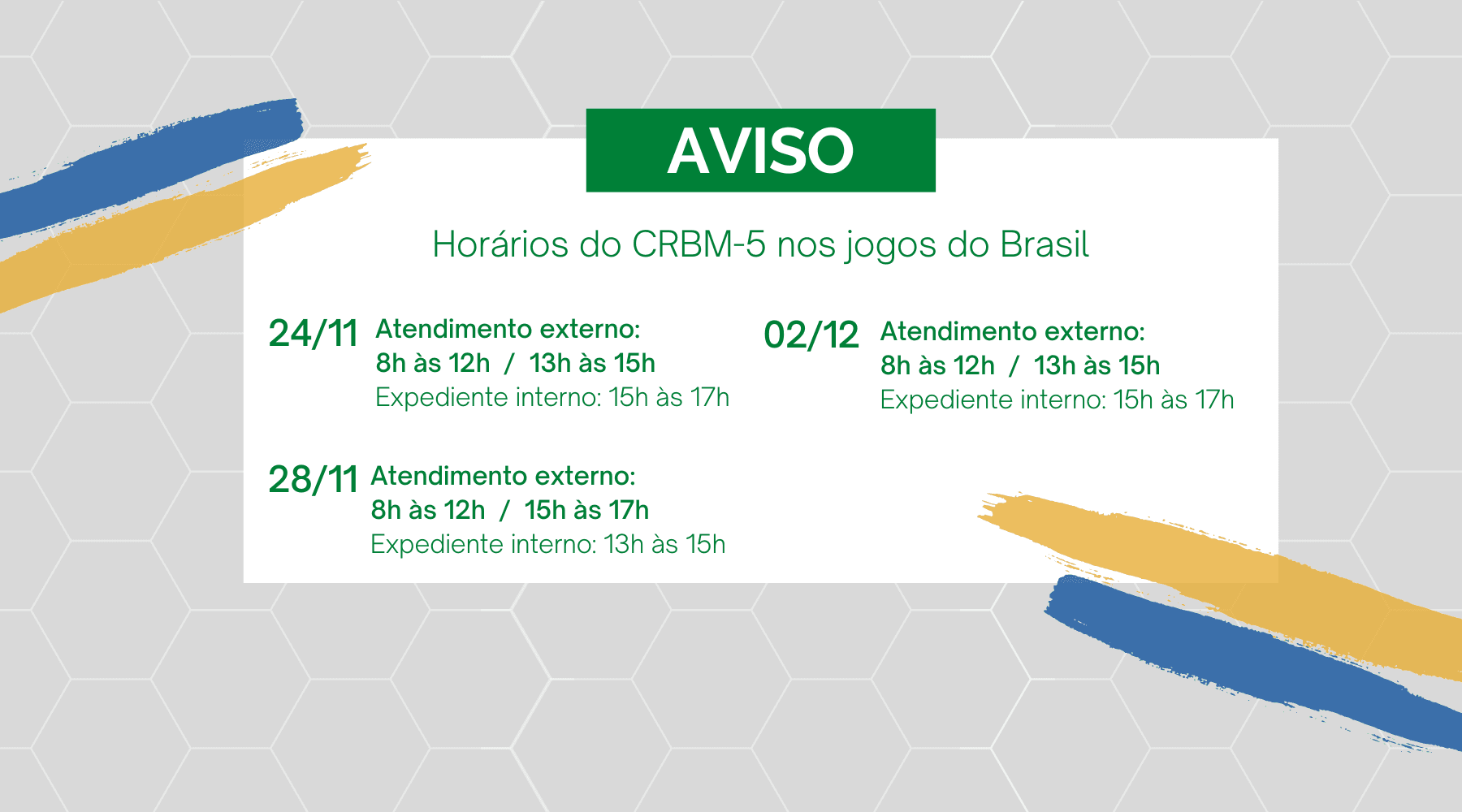 AVISO

Horários do CRBM-5 nos jogos do Brasil

24/11 Atendimento externo:
8h às 12h / 13h às 15h
Expediente interno: 15h às 17h

28/11 Atendimento externo:
8h às 12h / 15h às 17h
Expediente interno: 13h às 15h

02/12 Atendimento externo:
8h às 12h / 13h às 15h
Expediente interno: 15h às 17h